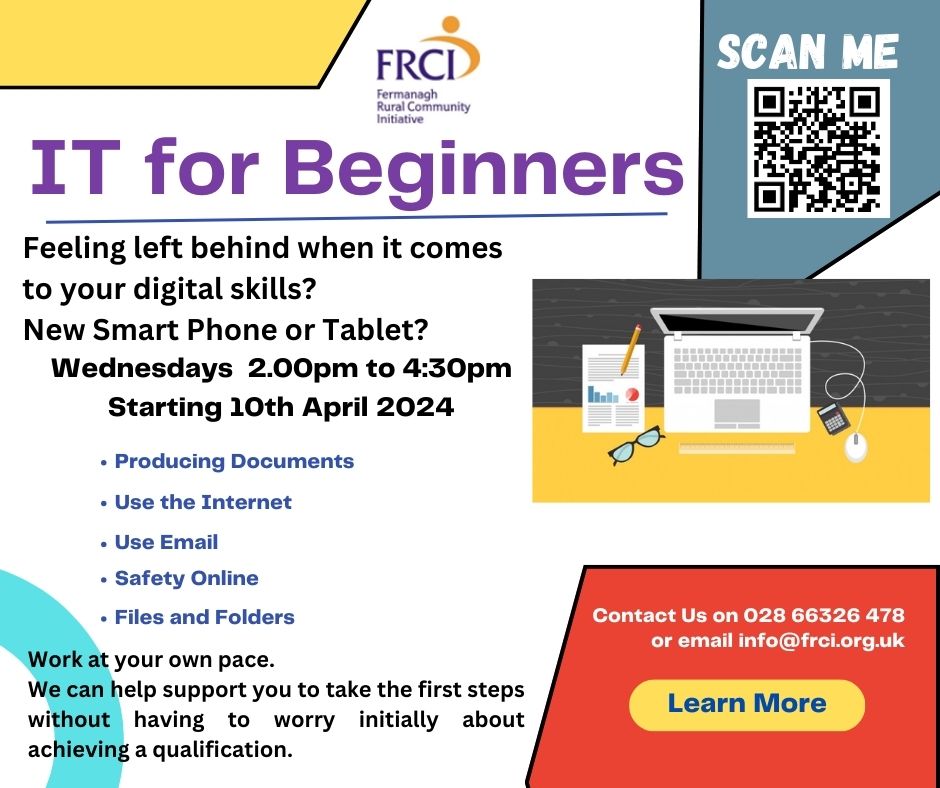 FRCI
Fermanagh Rural Community Initiative

SCAN ME

IT for Beginners

Feeling left behind when it comes to your digital skills?
New Smart Phone or Tablet?
Wednesdays 2.00pm to 4:30pm
Starting 10th April 2024

• Producing Documents
• Use the Internet
• Use Email
• Safety Online
• Files and Folders

Work at your own pace.
We can help support you to take the first steps without having to worry initially about achieving a qualification.

Contact Us on 028 66326 478
or email info@frci.org.uk

Learn More